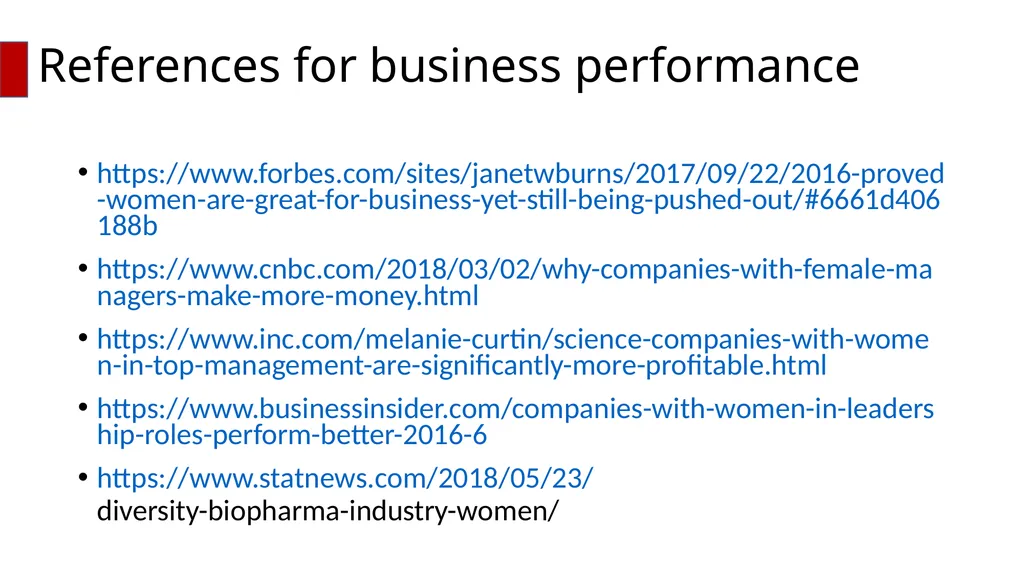 References for business performance

• https://www.forbes.com/sites/janetwburns/2017/09/22/2016-proved-women-are-great-for-business-yet-still-being-pushed-out/#6661d406188b

• https://www.cnbc.com/2018/03/02/why-companies-with-female-managers-make-more-money.html

• https://www.inc.com/melanie-curtin/science-companies-with-women-in-top-management-are-significantly-more-profitable.html

• https://www.businessinsider.com/companies-with-women-in-leadership-roles-perform-better-2016-6

• https://www.statnews.com/2018/05/23/
diversity-biopharma-industry-women/